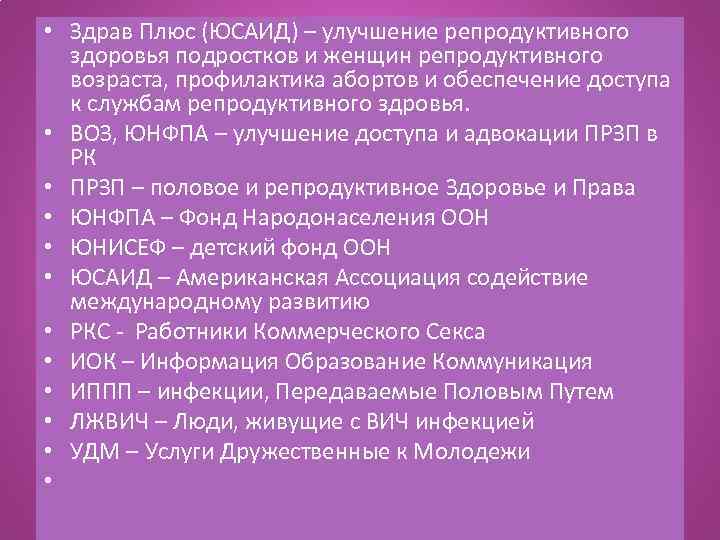 • Здрав Плюс (ЮСАИД) – улучшение репродуктивного здоровья подростков и женщин репродуктивного возраста, профилактика абортов и обеспечение доступа к службам репродуктивного здровья.
• ВОЗ, ЮНФПА – улучшение доступа и адвокации ПРЗП в РК
• ПРЗП – половое и репродуктивное Здоровье и Права
• ЮНФПА – Фонд Народонаселения ООН
• ЮНИСЕФ – детский фонд ООН
• ЮСАИД – Американская Ассоциация содействие международному развитию
• РКС - Работники Коммерческого Секса
• ИОК – Информация Образование Коммуникация
• ИППП – инфекции, Передаваемые Половым Путем
• ЛЖВИЧ – Люди, живущие с ВИЧ инфекцией
• УДМ – Услуги Дружественные к Молодежи
•